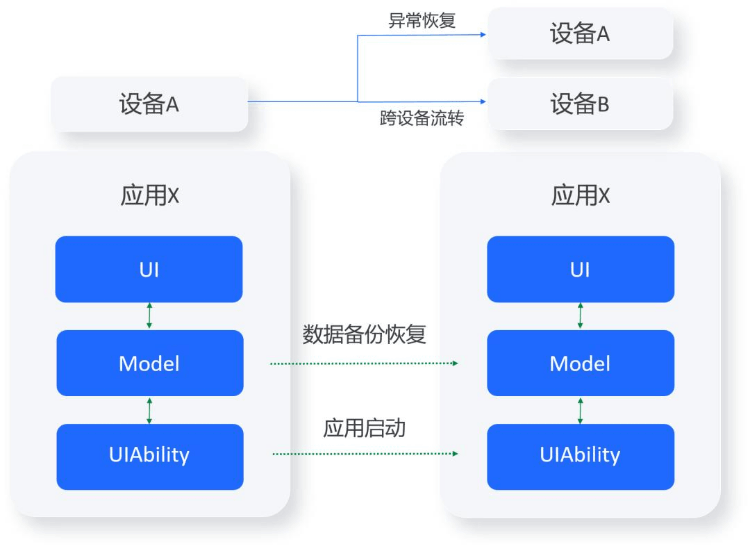 异常恢复

设备A

设备A

设备B

跨设备流转

应用X

UI

Model

UIAbility

数据备份恢复

应用启动

应用X

UI

Model

UIAbility